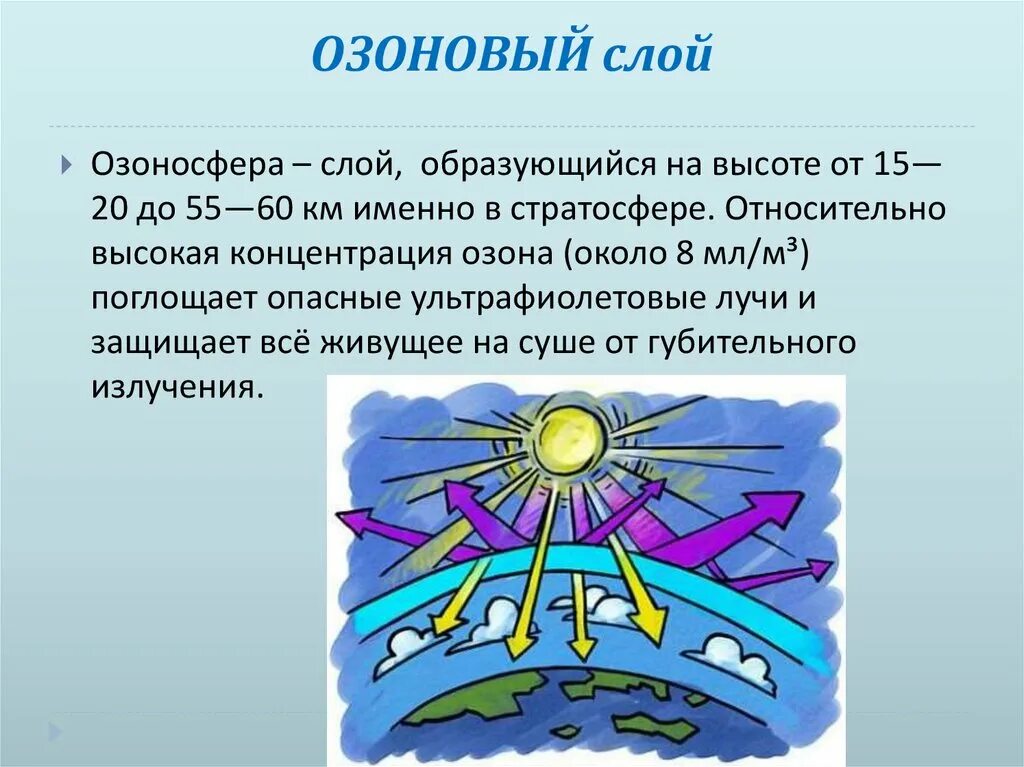 ОЗОНОВЫЙ слой

Озоносфера – слой, образующийся на высоте от 15—20 до 55—60 км именно в стратосфере. Относительно высокая концентрация озона (около 8 мл/м³) поглощает опасные ультрафиолетовые лучи и защищает всё живущее на суше от губительного излучения.